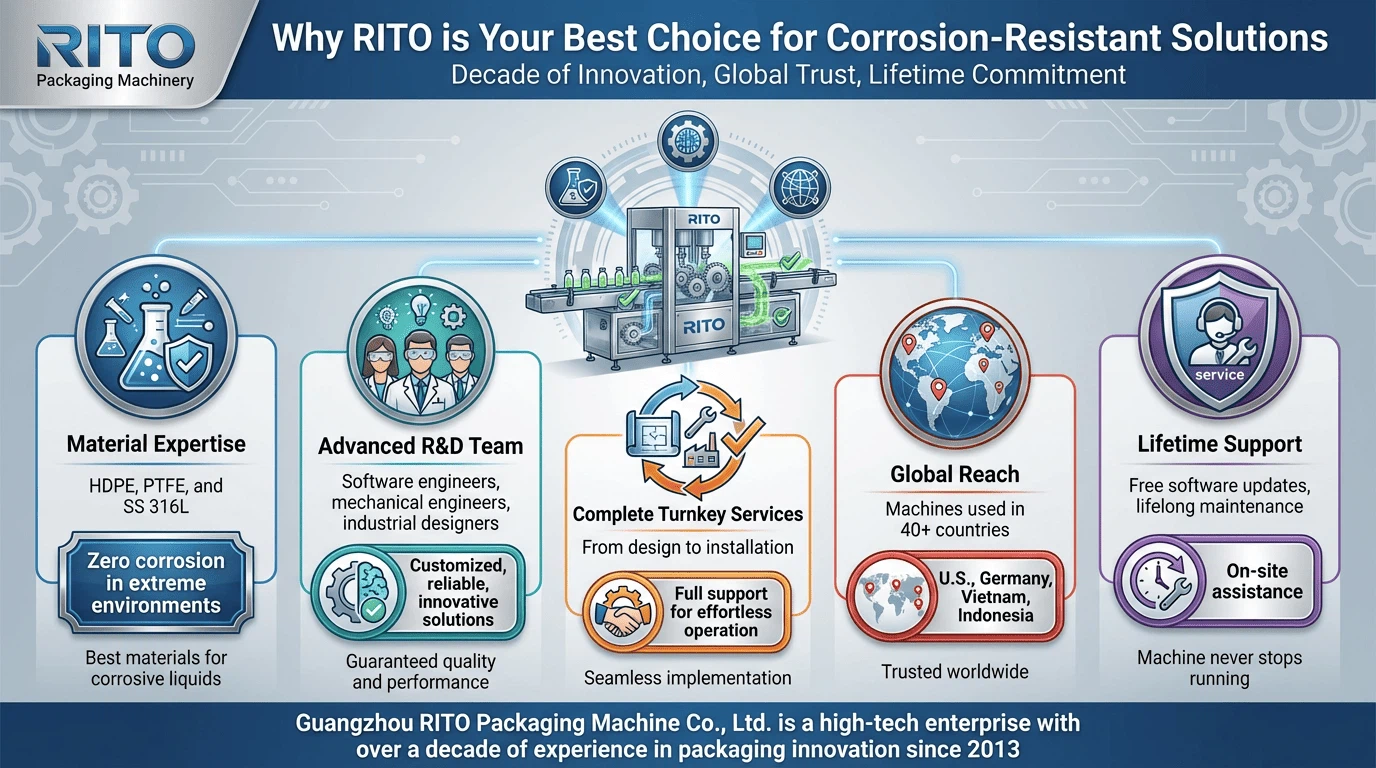 RITO
Packaging Machinery

Why RITO is Your Best Choice for Corrosion-Resistant Solutions
Decade of Innovation, Global Trust, Lifetime Commitment

RITO

RITO

Material Expertise
HDPE, PTFE, and SS 316L
Zero corrosion in extreme environments
Best materials for corrosive liquids

Advanced R&D Team
Software engineers, mechanical engineers, industrial designers
Customized, reliable, innovative solutions
Guaranteed quality and performance

Complete Turnkey Services
From design to installation
Full support for effortless operation
Seamless implementation

Global Reach
Machines used in 40+ countries
U.S., Germany, Vietnam, Indonesia
Trusted worldwide

service
Lifetime Support
Free software updates, lifelong maintenance
On-site assistance
Machine never stops running

Guangzhou RITO Packaging Machine Co., Ltd. is a high-tech enterprise with over a decade of experience in packaging innovation since 2013